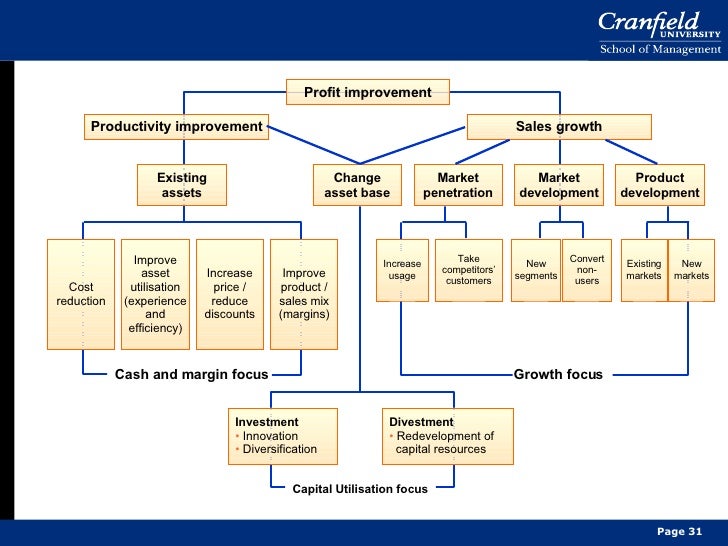 Cranfield UNIVERSITY
School of Management

Profit improvement

Productivity improvement

Sales growth

Existing assets

Change asset base

Market penetration

Market development

Product development

Cost reduction

Improve asset utilisation (experience and efficiency)

Increase price / reduce discounts

Improve product / sales mix (margins)

Increase usage

Take competitors' customers

New segments

Convert non-users

Existing markets

New markets

Cash and margin focus

Growth focus

Investment
• Innovation
• Diversification

Divestment
• Redevelopment of capital resources

Capital Utilisation focus

Page 31